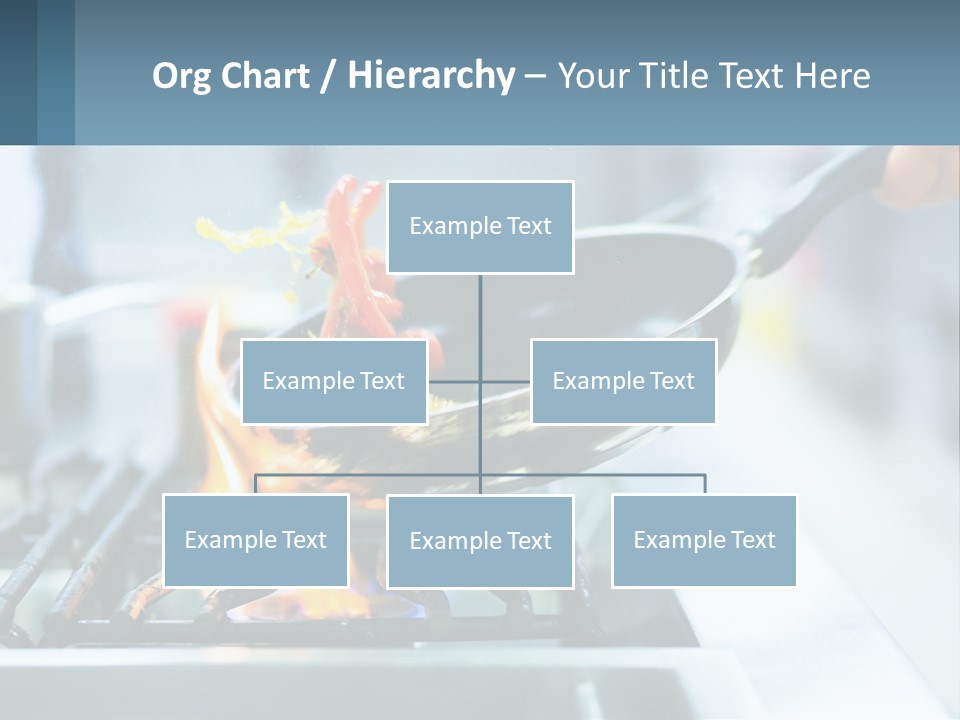 Org Chart / Hierarchy – Your Title Text Here

Example Text

Example Text

Example Text

Example Text

Example Text

Example Text